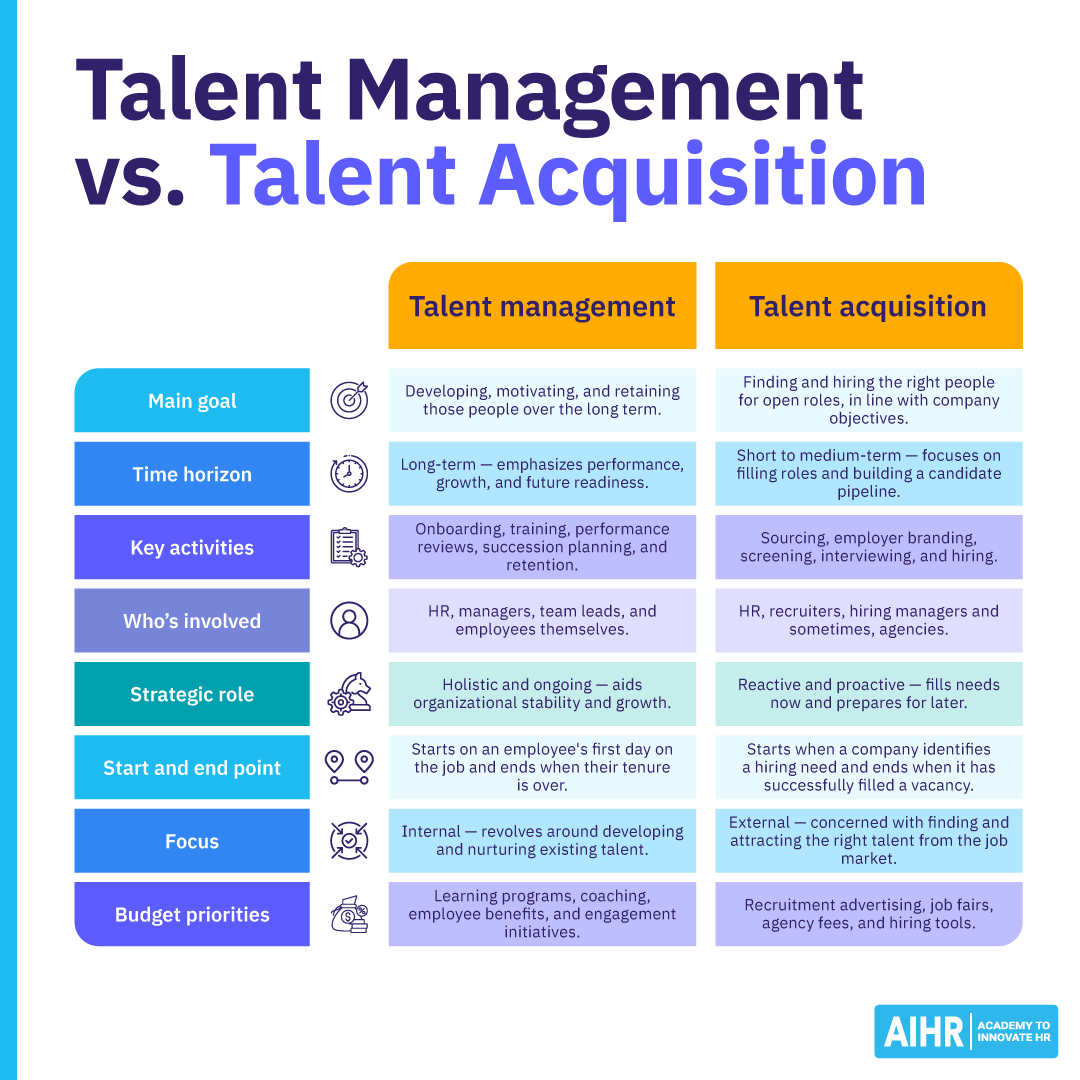 Talent Management vs. Talent Acquisition

| | Talent management | Talent acquisition |
|---|---|---|
| Main goal | Developing, motivating, and retaining those people over the long term. | Finding and hiring the right people for open roles, in line with company objectives. |
| Time horizon | Long-term — emphasizes performance, growth, and future readiness. | Short to medium-term — focuses on filling roles and building a candidate pipeline. |
| Key activities | Onboarding, training, performance reviews, succession planning, and retention. | Sourcing, employer branding, screening, interviewing, and hiring. |
| Who's involved | HR, managers, team leads, and employees themselves. | HR, recruiters, hiring managers and sometimes, agencies. |
| Strategic role | Holistic and ongoing — aids organizational stability and growth. | Reactive and proactive — fills needs now and prepares for later. |
| Start and end point | Starts on an employee's first day on the job and ends when their tenure is over. | Starts when a company identifies a hiring need and ends when it has successfully filled a vacancy. |
| Focus | Internal — revolves around developing and nurturing existing talent. | External — concerned with finding and attracting the right talent from the job market. |
| Budget priorities | Learning programs, coaching, employee benefits, and engagement initiatives. | Recruitment advertising, job fairs, agency fees, and hiring tools. |

AIHR ACADEMY TO INNOVATE HR